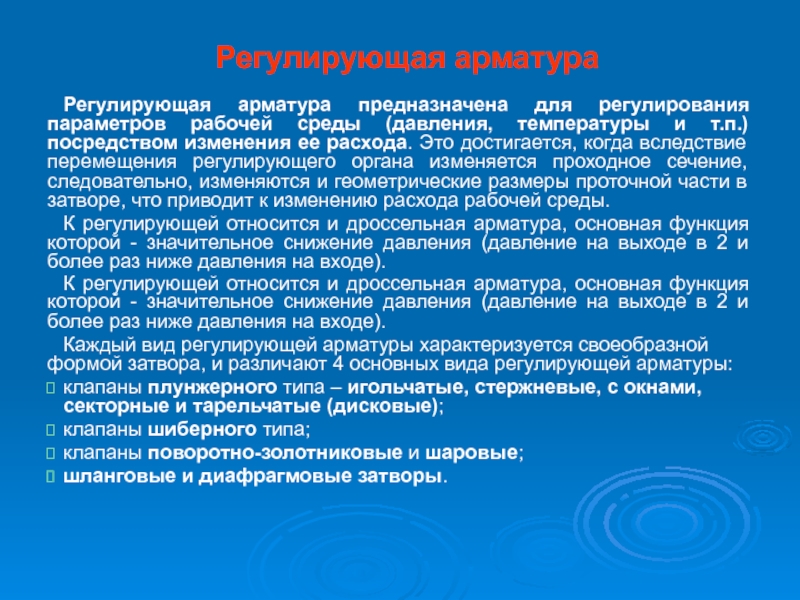 Регулирующая арматура

Регулирующая арматура предназначена для регулирования параметров рабочей среды (давления, температуры и т.п.) посредством изменения ее расхода. Это достигается, когда вследствие перемещения регулирующего органа изменяется проходное сечение, следовательно, изменяются и геометрические размеры проточной части в затворе, что приводит к изменению расхода рабочей среды.

К регулирующей относится и дроссельная арматура, основная функция которой - значительное снижение давления (давление на выходе в 2 и более раз ниже давления на входе).

К регулирующей относится и дроссельная арматура, основная функция которой - значительное снижение давления (давление на выходе в 2 и более раз ниже давления на входе).

Каждый вид регулирующей арматуры характеризуется своеобразной формой затвора, и различают 4 основных вида регулирующей арматуры:

клапаны плунжерного типа – игольчатые, стержневые, с окнами, секторные и тарельчатые (дисковые);

клапаны шиберного типа;

клапаны поворотно-золотниковые и шаровые;

шланговые и диафрагмовые затворы.